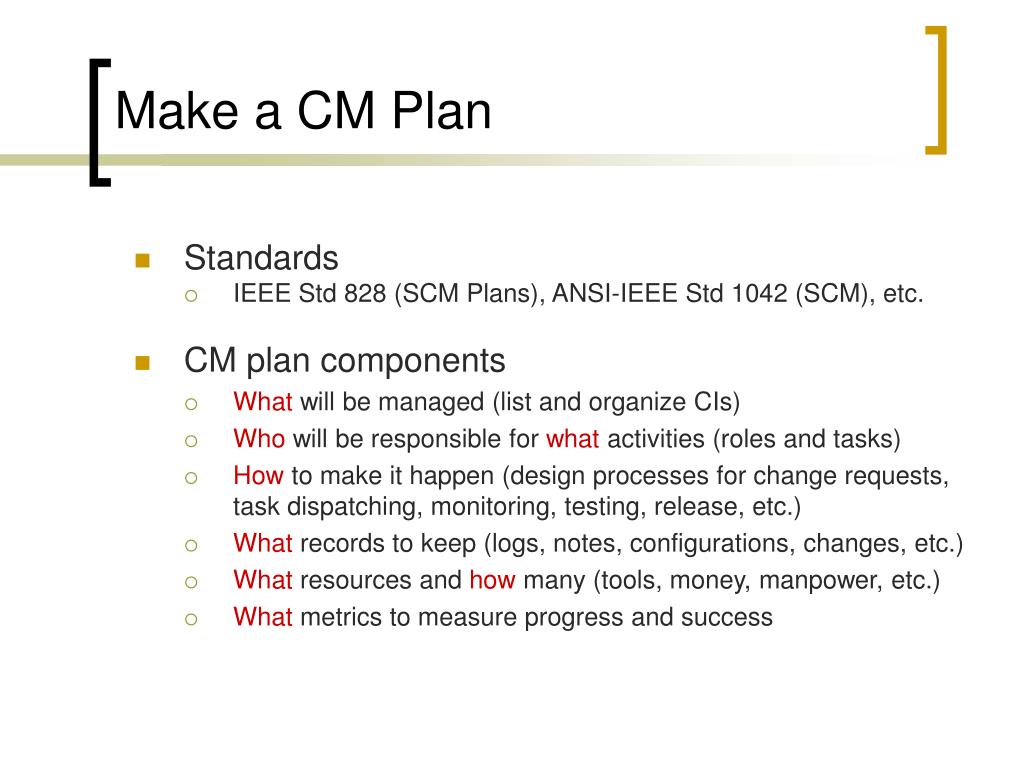 Make a CM Plan

Standards
IEEE Std 828 (SCM Plans), ANSI-IEEE Std 1042 (SCM), etc.

CM plan components
What will be managed (list and organize CIs)
Who will be responsible for what activities (roles and tasks)
How to make it happen (design processes for change requests, task dispatching, monitoring, testing, release, etc.)
What records to keep (logs, notes, configurations, changes, etc.)
What resources and how many (tools, money, manpower, etc.)
What metrics to measure progress and success